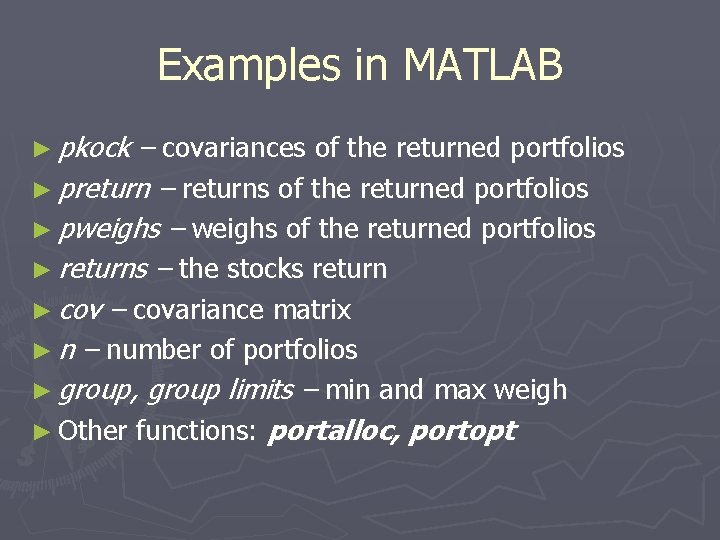 Examples in MATLAB

► pkock – covariances of the returned portfolios
► preturn – returns of the returned portfolios
► pweighs – weighs of the returned portfolios
► returns – the stocks return
► cov – covariance matrix
► n – number of portfolios
► group, group limits – min and max weigh
► Other functions: portalloc, portopt